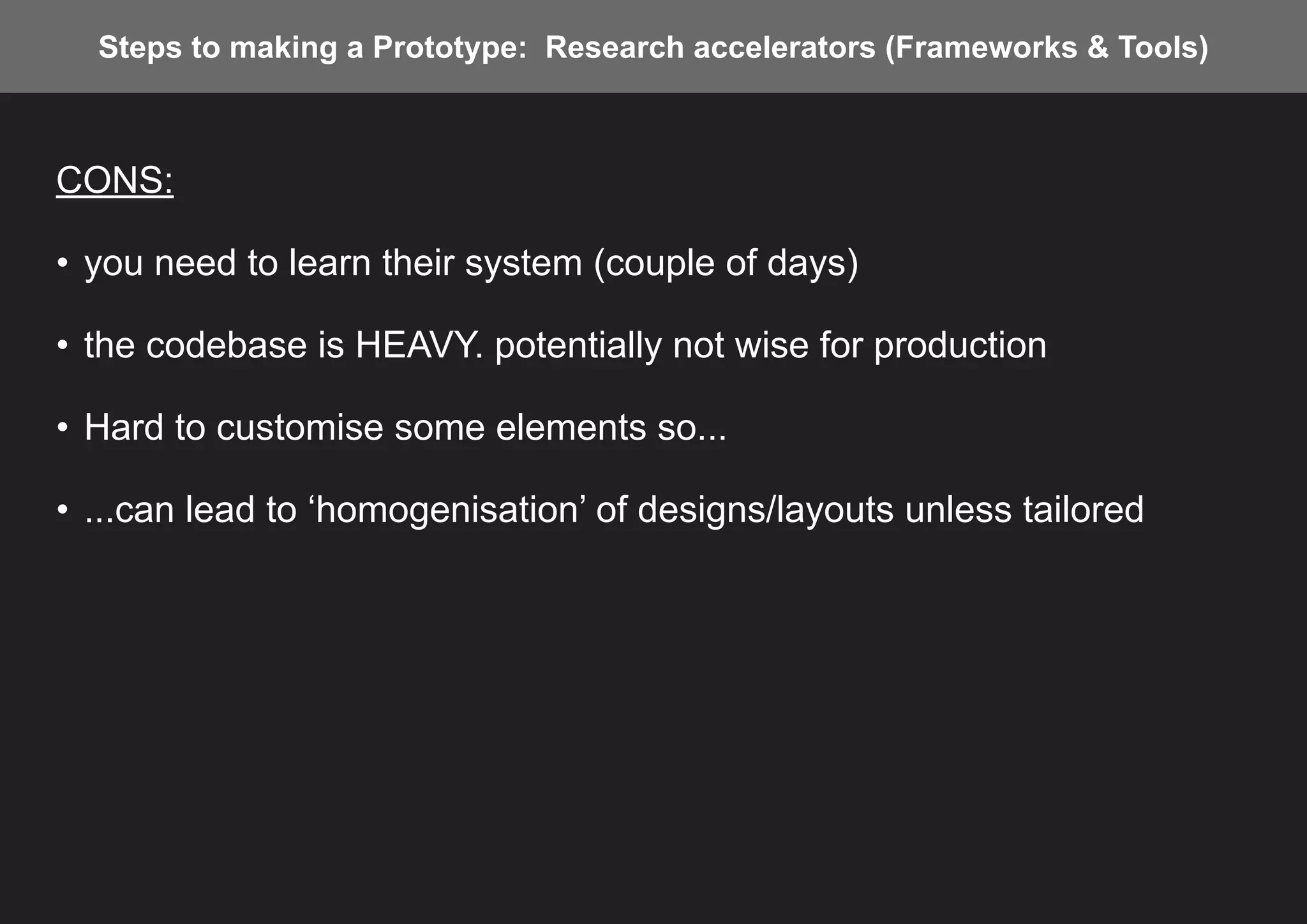 Steps to making a Prototype: Research accelerators (Frameworks & Tools)

CONS:

• you need to learn their system (couple of days)

• the codebase is HEAVY. potentially not wise for production

• Hard to customise some elements so...

• ...can lead to ‘homogenisation’ of designs/layouts unless tailored